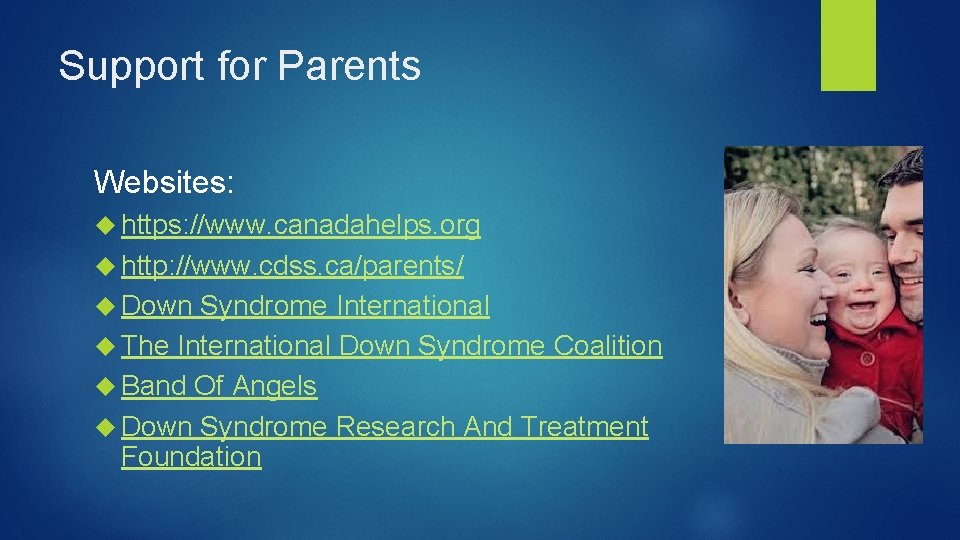 Support for Parents

Websites:

https://www.canadahelps.org

http://www.cdss.ca/parents/

Down Syndrome International

The International Down Syndrome Coalition

Band Of Angels

Down Syndrome Research And Treatment Foundation